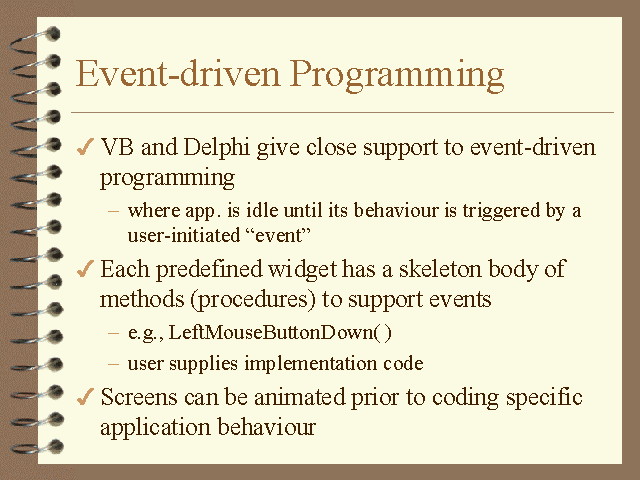 Event-driven Programming

✓ VB and Delphi give close support to event-driven programming

– where app. is idle until its behaviour is triggered by a user-initiated “event”

✓ Each predefined widget has a skeleton body of methods (procedures) to support events

– e.g., LeftMouseButtonDown( )

– user supplies implementation code

✓ Screens can be animated prior to coding specific application behaviour